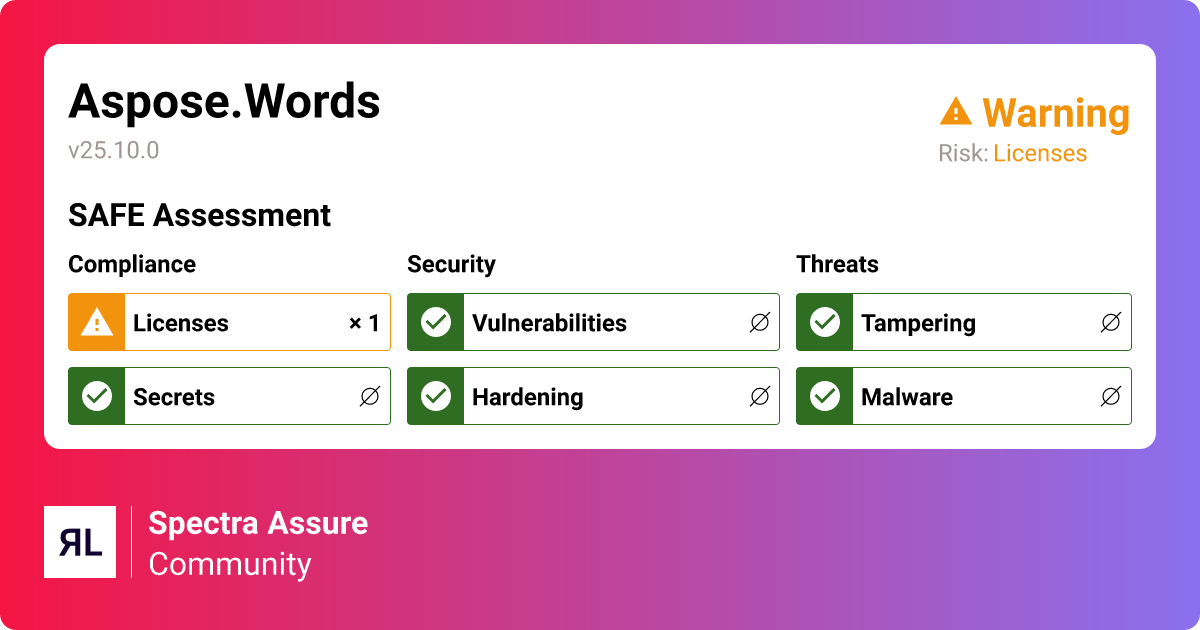 Aspose.Words
v25.10.0

Warning
Risk: Licenses

SAFE Assessment

Compliance

Licenses × 1

Secrets ∅

Security

Vulnerabilities ∅

Hardening ∅

Threats

Tampering ∅

Malware ∅

RL

Spectra Assure
Community